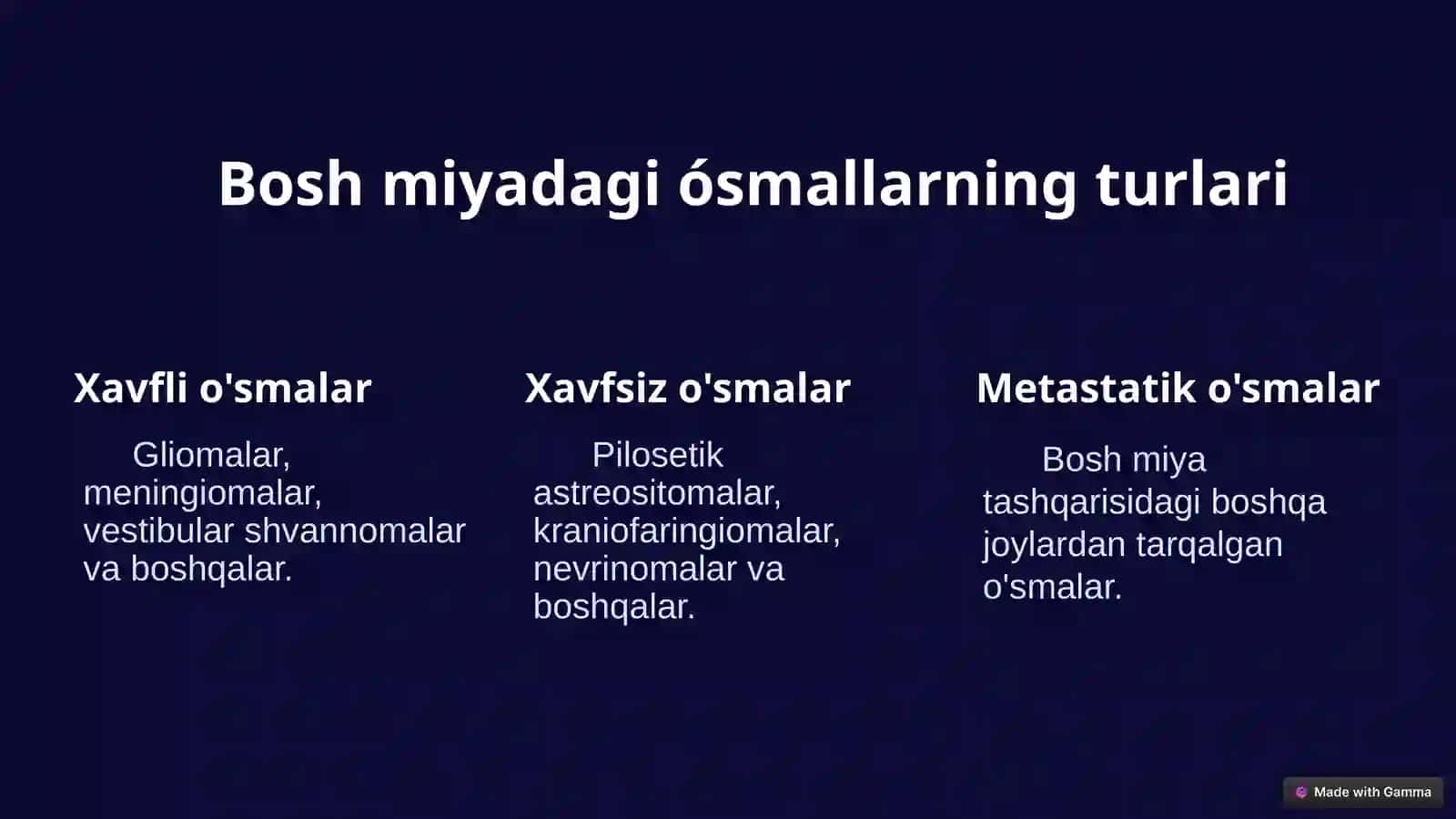 Bosh miyadagi ósmallarning turlari

Xavfli o'smalar

Gliomalar, meningiomalar, vestibular shvannomalar va boshqalar.

Xavfsiz o'smalar

Pilosetik astreositomalar, kraniofaringiomalar, nevrinomalar va boshqalar.

Metastatik o'smalar

Bosh miya tashqarisidagi boshqa joylardan tarqalgan o'smalar.

Made with Gamma